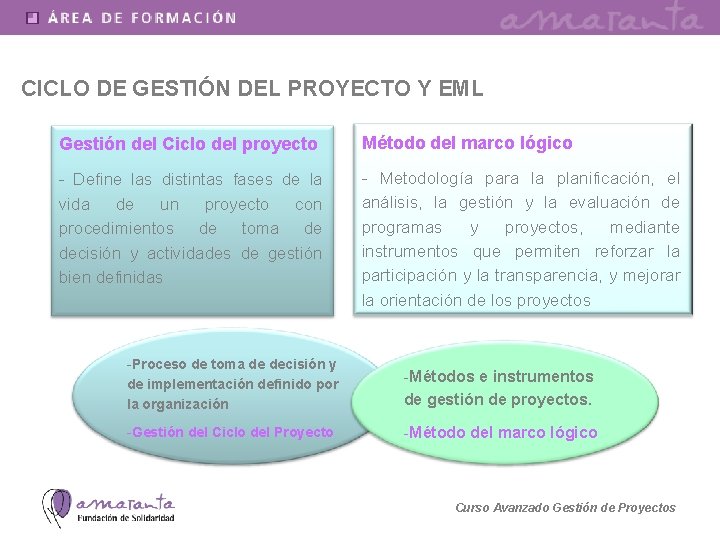 ÁREA DE FORMACIÓN

amaranta

CICLO DE GESTIÓN DEL PROYECTO Y EML

Gestión del Ciclo del proyecto

- Define las distintas fases de la vida de un proyecto con procedimientos de toma de decisión y actividades de gestión bien definidas

Método del marco lógico

- Metodología para la planificación, el análisis, la gestión y la evaluación de programas y proyectos, mediante instrumentos que permiten reforzar la participación y la transparencia, y mejorar la orientación de los proyectos

-Proceso de toma de decisión y de implementación definido por la organización

-Gestión del Ciclo del Proyecto

-Métodos e instrumentos de gestión de proyectos.

-Método del marco lógico

amaranta
Fundación de Solidaridad

Curso Avanzado Gestión de Proyectos